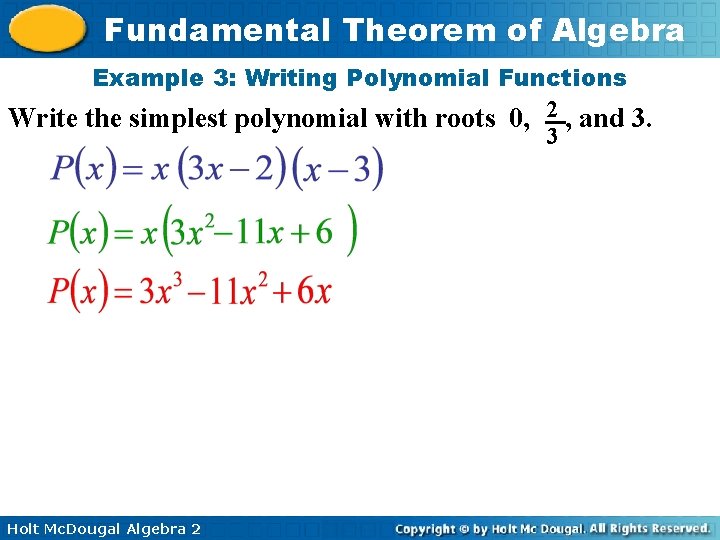 Fundamental Theorem of Algebra

Example 3: Writing Polynomial Functions

Write the simplest polynomial with roots 0, $\frac{2}{3}$, and 3.

$P(x) = x(3x-2)(x-3)$

$P(x) = x(3x^2 - 11x + 6)$

$P(x) = 3x^3 - 11x^2 + 6x$

Holt McDougal Algebra 2

Copyright © by Holt Mc Dougal. All Rights Reserved.